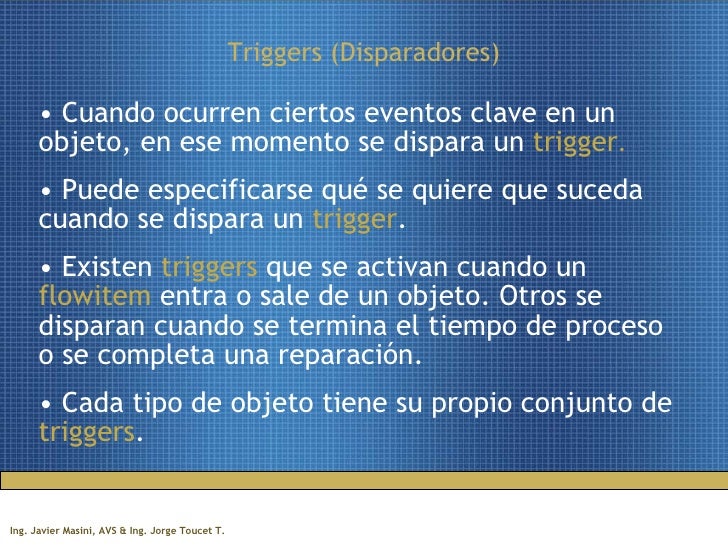 Triggers (Disparadores)

• Cuando ocurren ciertos eventos clave en un objeto, en ese momento se dispara un trigger.

• Puede especificarse qué se quiere que suceda cuando se dispara un trigger.

• Existen triggers que se activan cuando un flowitem entra o sale de un objeto. Otros se disparan cuando se termina el tiempo de proceso o se completa una reparación.

• Cada tipo de objeto tiene su propio conjunto de triggers.

Ing. Javier Masini, AVS & Ing. Jorge Toucet T.